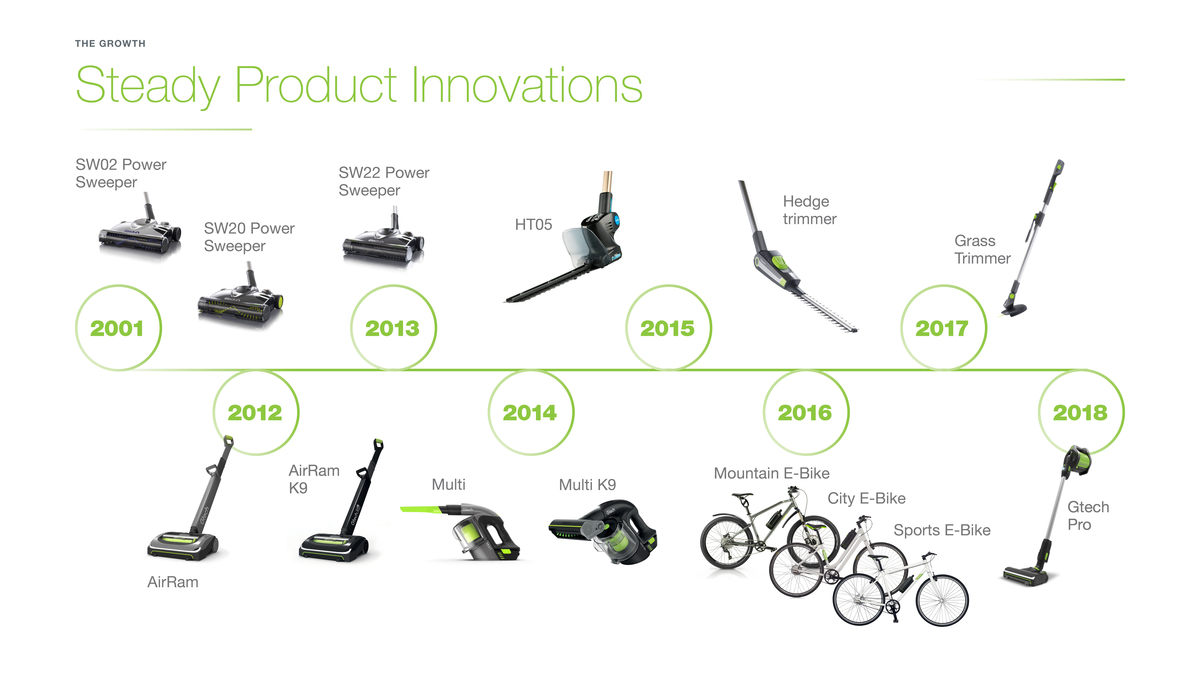 THE GROWTH

Steady Product Innovations

SW02 Power Sweeper

SW20 Power Sweeper

SW22 Power Sweeper

HT05

Hedge trimmer

Grass Trimmer

2001

2013

2015

2017

2012

2014

2016

2018

AirRam

AirRam K9

Multi

Multi K9

Mountain E-Bike

City E-Bike

Sports E-Bike

Gtech Pro